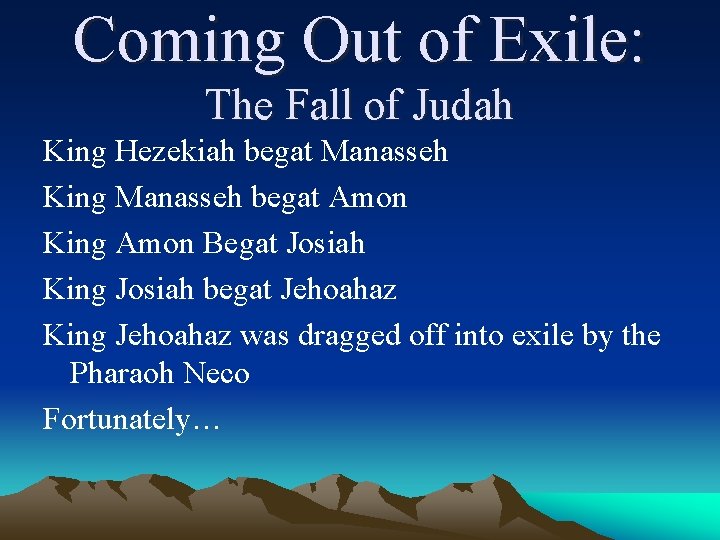 Coming Out of Exile:
The Fall of Judah

King Hezekiah begat Manasseh

King Manasseh begat Amon

King Amon Begat Josiah

King Josiah begat Jehoahaz

King Jehoahaz was dragged off into exile by the Pharaoh Neco

Fortunately…